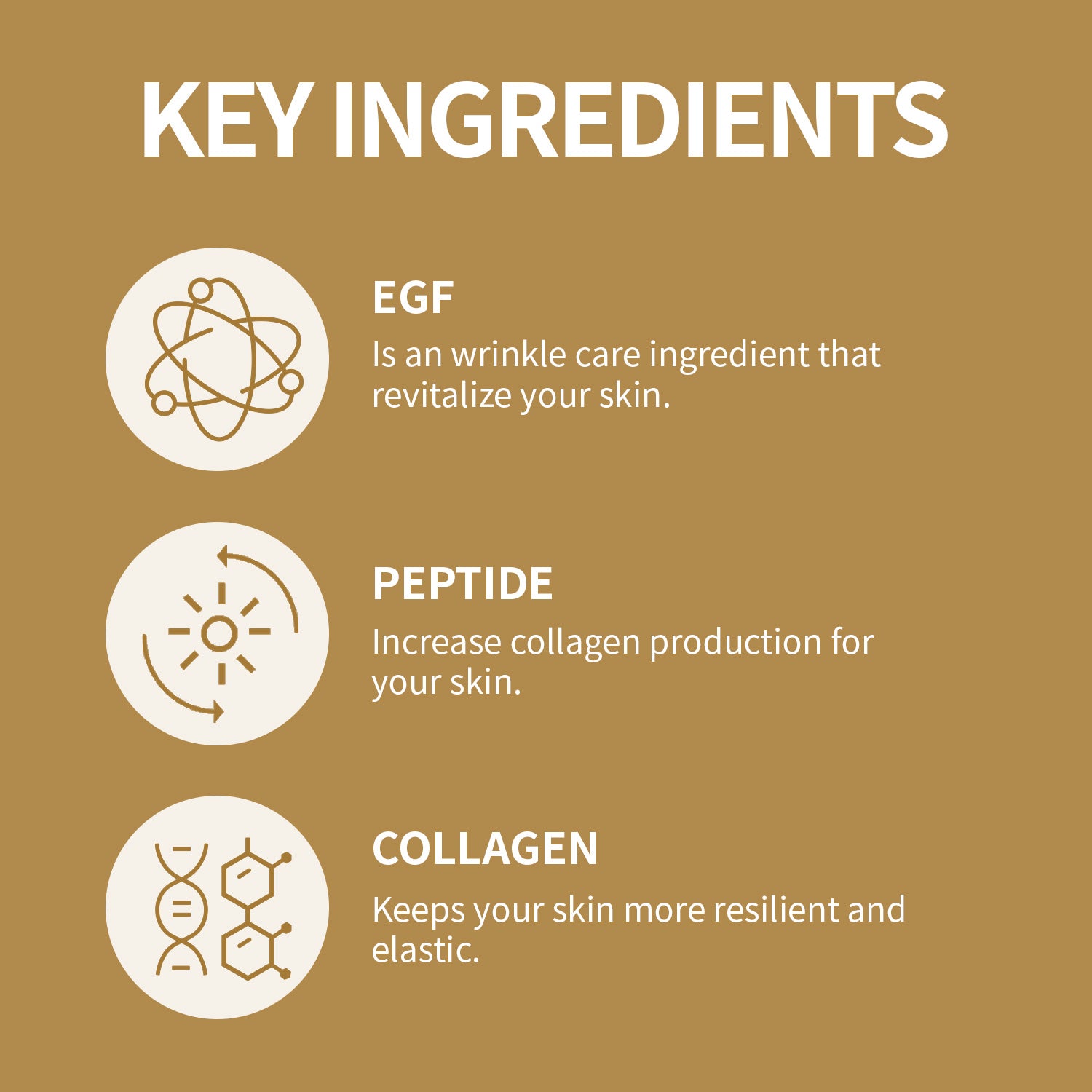 KEY INGREDIENTS

EGF
Is an wrinkle care ingredient that revitalize your skin.

PEPTIDE
Increase collagen production for your skin.

COLLAGEN
Keeps your skin more resilient and elastic.